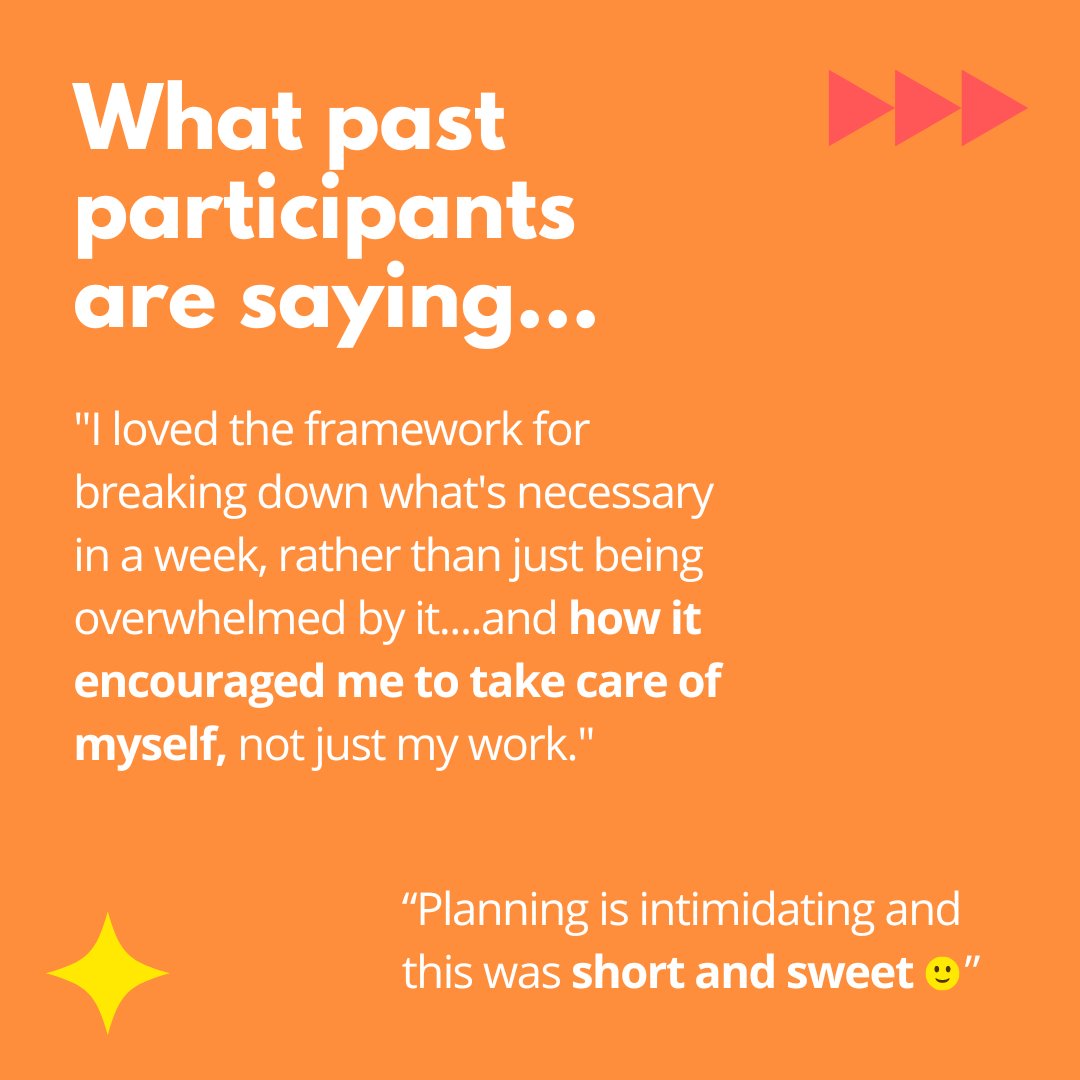 What past participants are saying...

"I loved the framework for breaking down what's necessary in a week, rather than just being overwhelmed by it....and how it encouraged me to take care of myself, not just my work."

“Planning is intimidating and this was short and sweet 🙂”